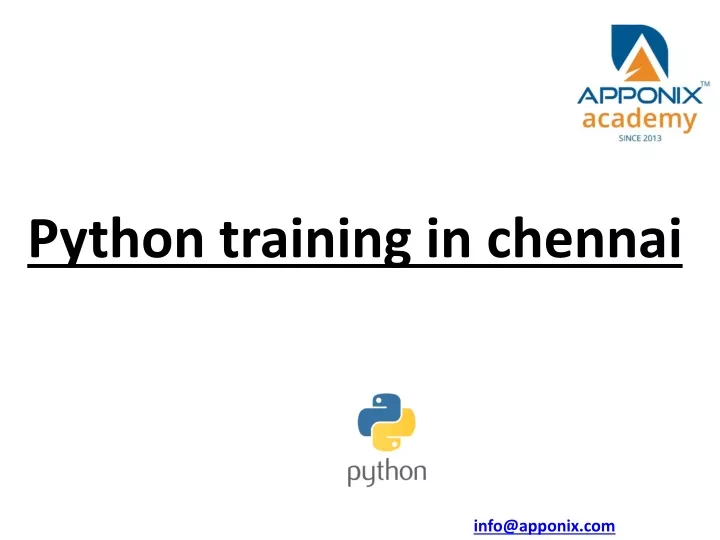 APPONIX™
academy
SINCE 2013

Python training in chennai

python

info@apponix.com